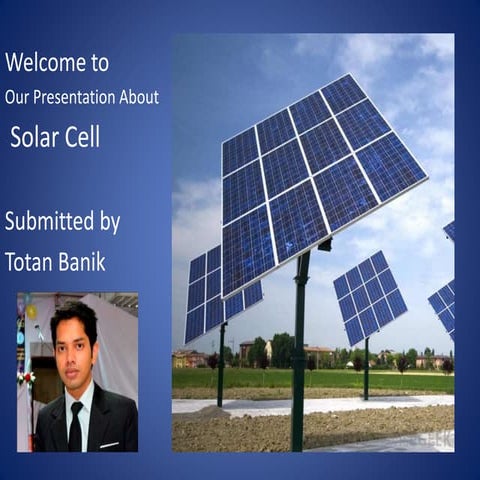 Welcome to
Our Presentation About
Solar Cell

Submitted by
Totan Banik